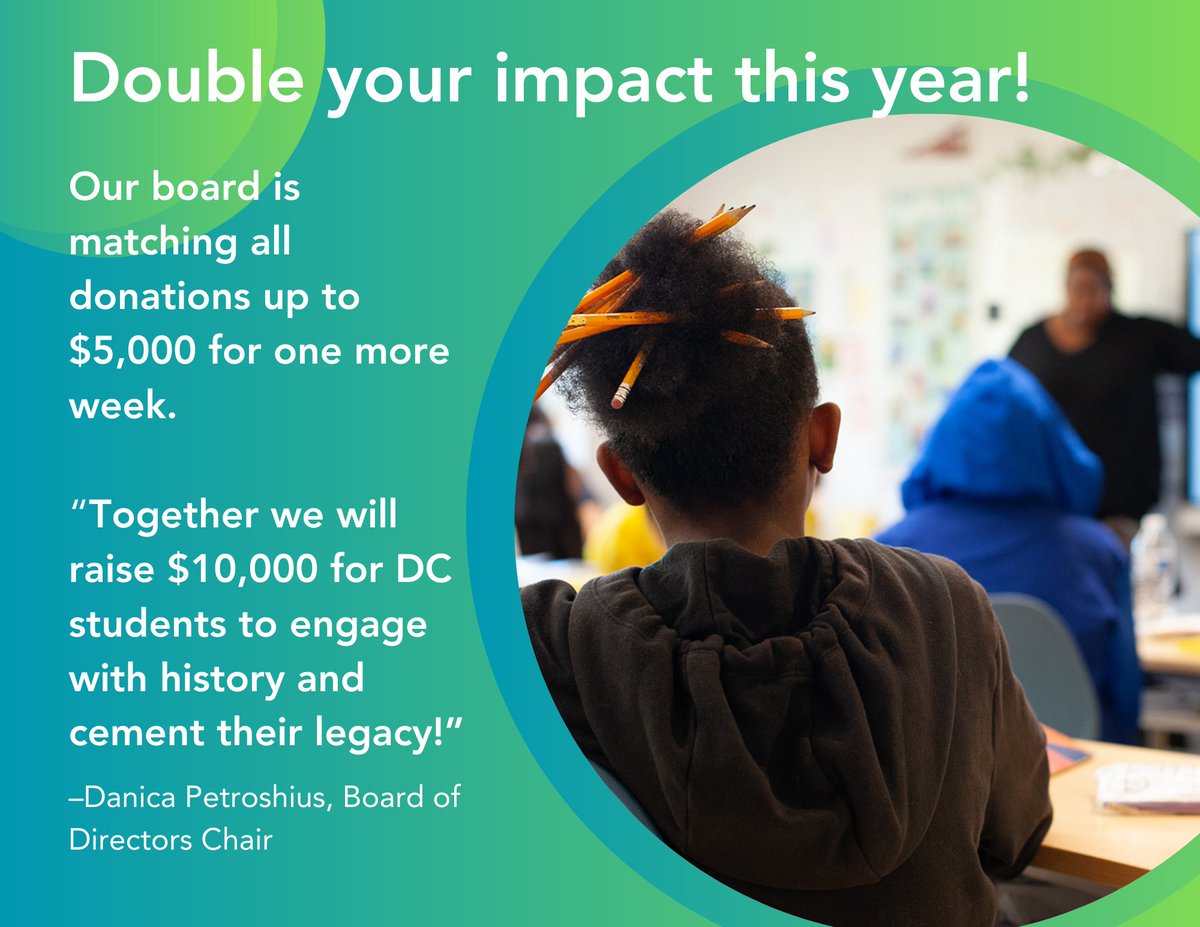 Double your impact this year!

Our board is matching all donations up to \$5,000 for one more week.

“Together we will raise \$10,000 for DC students to engage with history and cement their legacy!”

–Danica Petroshius, Board of Directors Chair